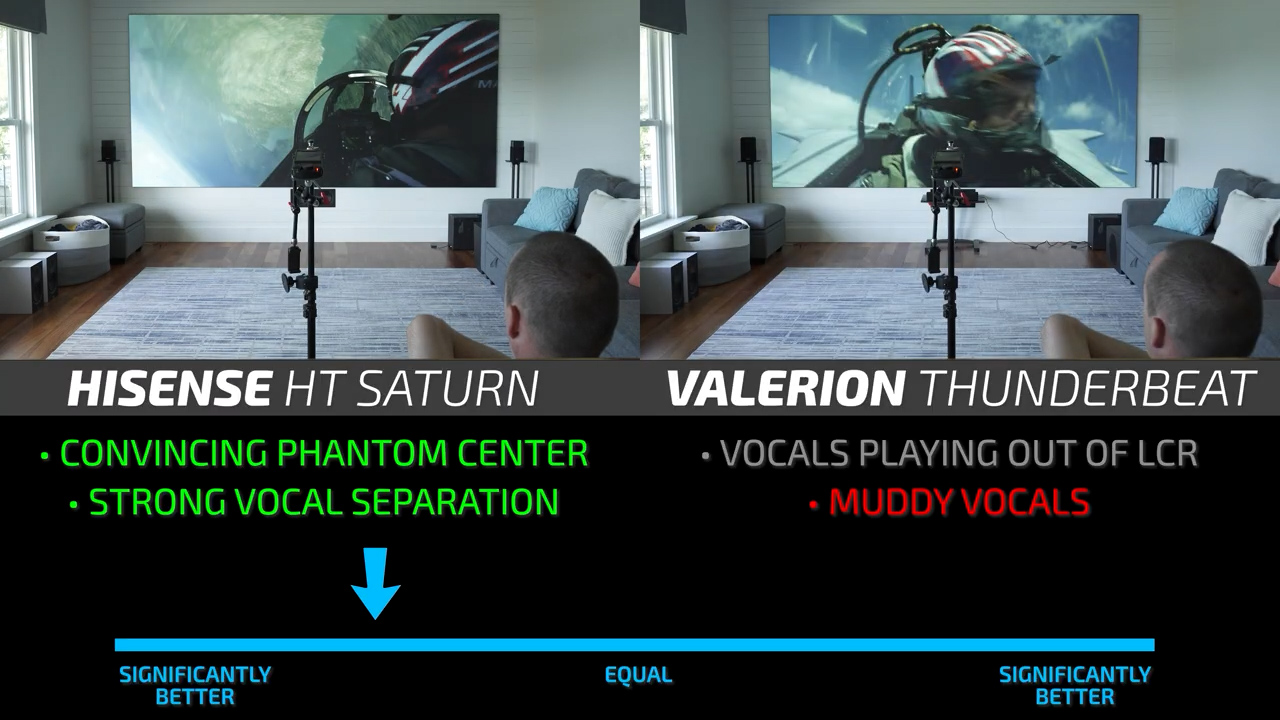 HISENSE HT SATURN

• CONVINCING PHANTOM CENTER
• STRONG VOCAL SEPARATION

VALERION THUNDERBEAT

• VOCALS PLAYING OUT OF LCR
• MUDDY VOCALS

SIGNIFICANTLY BETTER

EQUAL

SIGNIFICANTLY BETTER